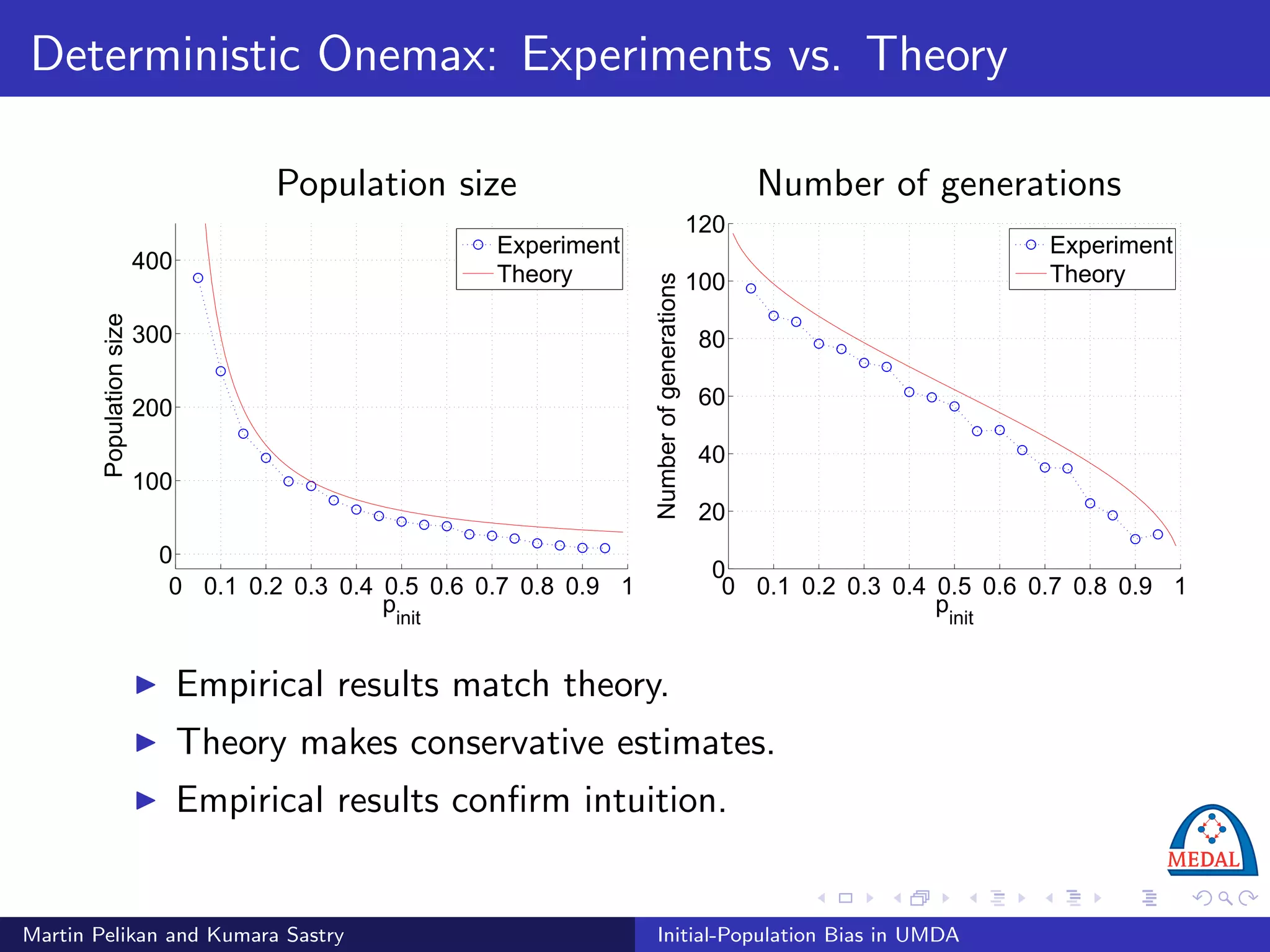 Deterministic Onemax: Experiments vs. Theory

Population size

Experiment
Theory

Population size

400
300
200
100
0

0 0.1 0.2 0.3 0.4 0.5 0.6 0.7 0.8 0.9 1
$p_{init}$

Number of generations

Experiment
Theory

Number of generations

120
100
80
60
40
20
0

0 0.1 0.2 0.3 0.4 0.5 0.6 0.7 0.8 0.9 1
$p_{init}$

▶ Empirical results match theory.
▶ Theory makes conservative estimates.
▶ Empirical results confirm intuition.

MEDAL

Martin Pelikan and Kumara Sastry

Initial-Population Bias in UMDA